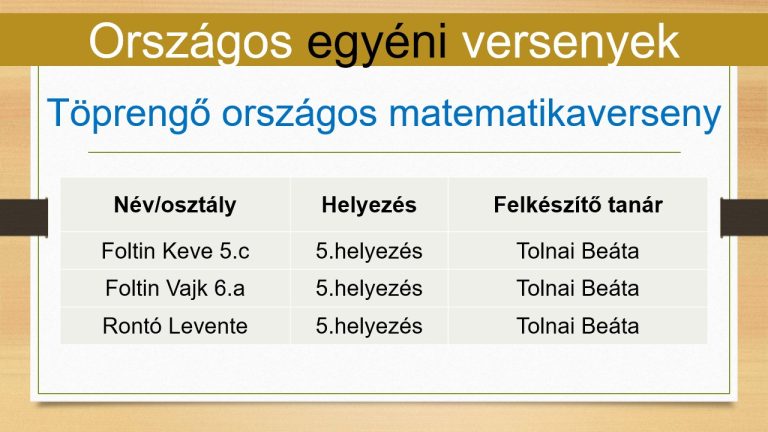 Országos egyéni versenyek

Töprengő országos matematikaverseny

| Név/osztály | Helyezés | Felkészítő tanár |
|---|---|---|
| Foltin Keve 5.c | 5.helyezés | Tolnai Beáta |
| Foltin Vajk 6.a | 5.helyezés | Tolnai Beáta |
| Rontó Levente | 5.helyezés | Tolnai Beáta |